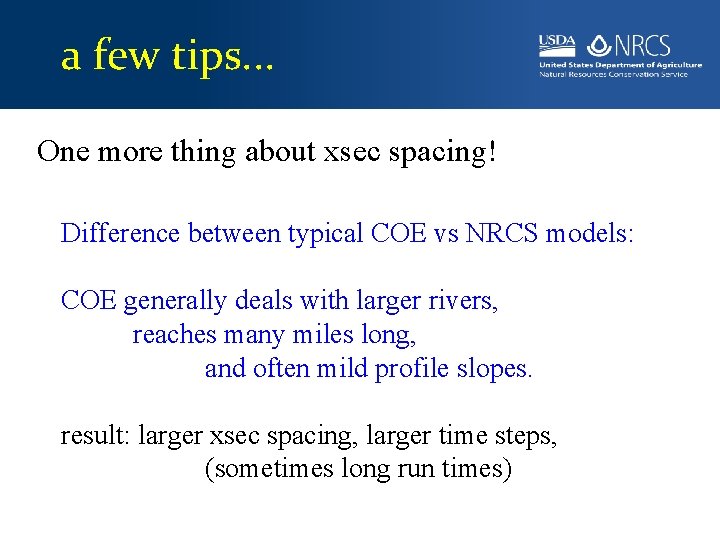 a few tips...

USDA NRCS
United States Department of Agriculture
Natural Resources Conservation Service

One more thing about xsec spacing!

Difference between typical COE vs NRCS models:

COE generally deals with larger rivers,
reaches many miles long,
and often mild profile slopes.

result: larger xsec spacing, larger time steps,
(sometimes long run times)